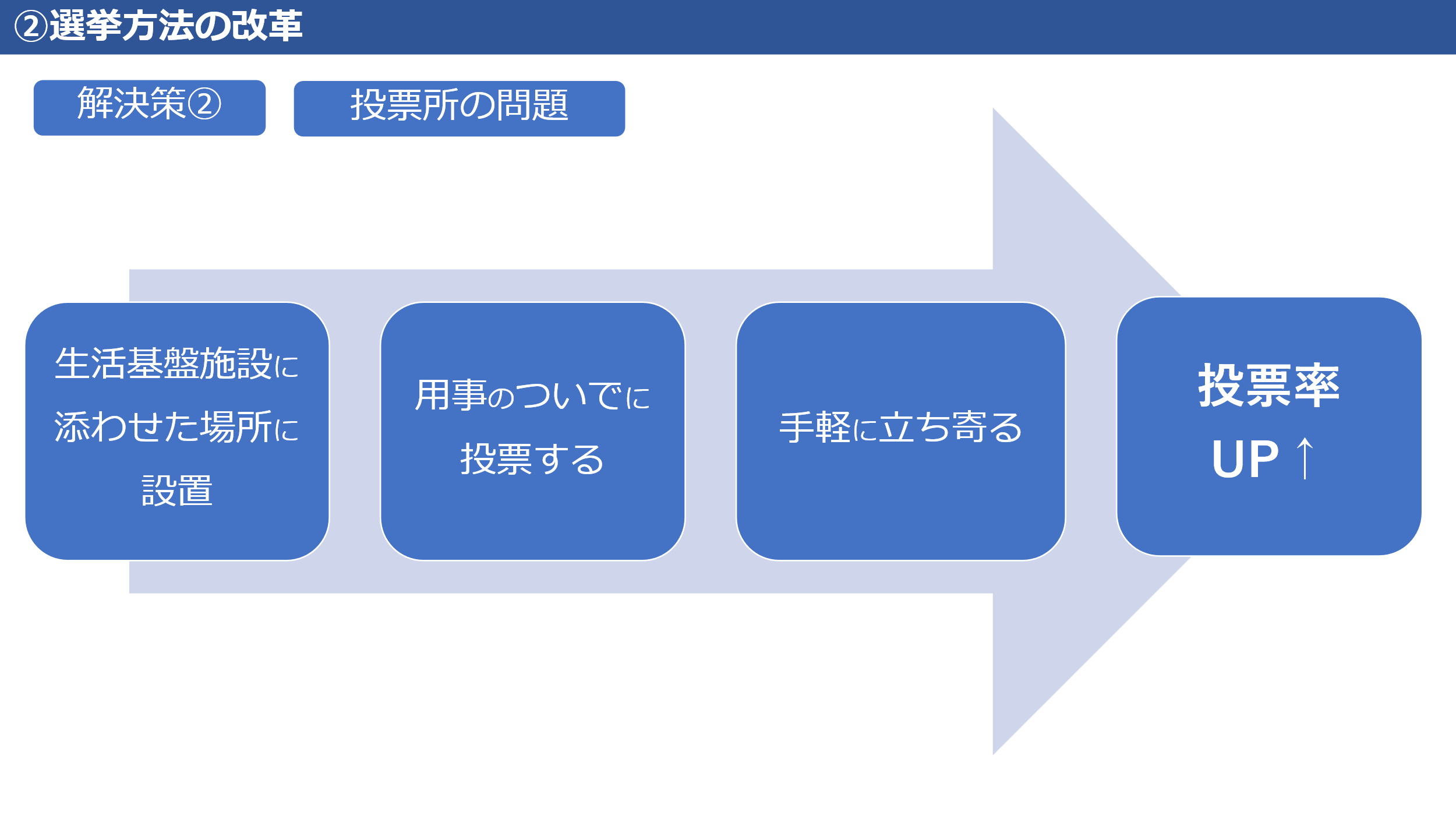 ②選挙方法の改革

解決策②

投票所の問題

生活基盤施設に添わせた場所に設置

用事のついでに投票する

手軽に立ち寄る

投票率
UP ↑